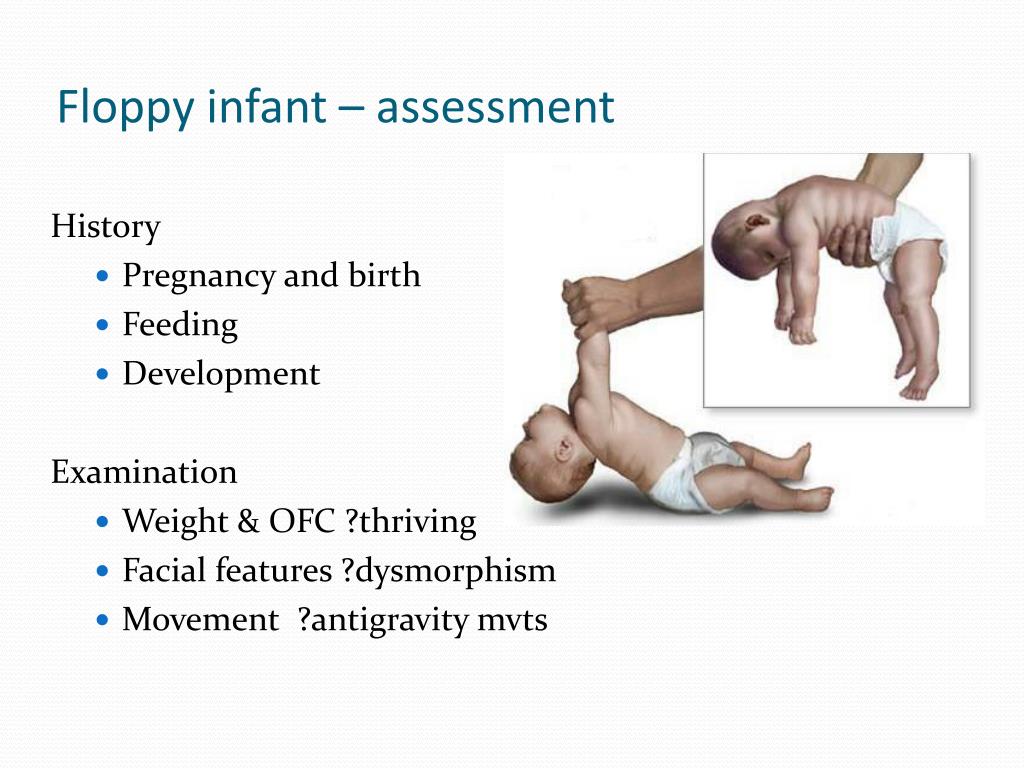 Floppy infant – assessment

History
- Pregnancy and birth
- Feeding
- Development

Examination
- Weight & OFC ?thriving
- Facial features ?dysmorphism
- Movement ?antigravity mvts